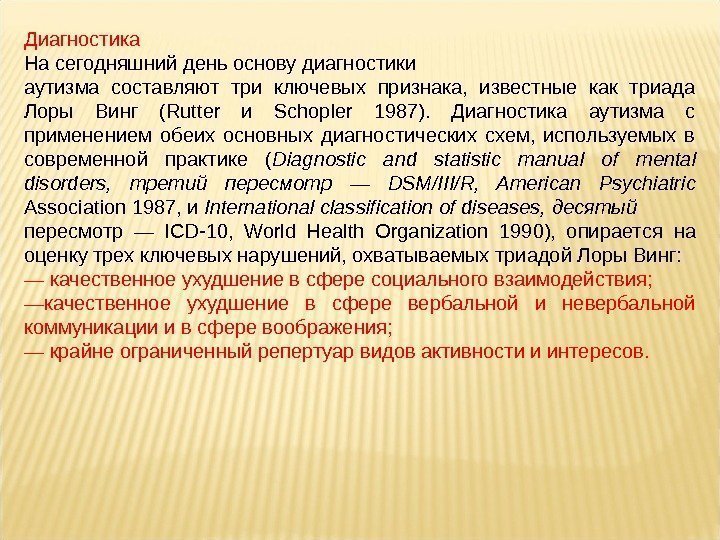 Диагностика
На сегодняшний день основу диагностики
аутизма составляют три ключевых признака, известные как триада Лоры Винг (Rutter и Schopler 1987). Диагностика аутизма с применением обеих основных диагностических схем, используемых в современной практике (Diagnostic and statistic manual of mental disorders, третий пересмотр — DSM/III/R, American Psychiatric Association 1987, и International classification of diseases, десятый пересмотр — ICD-10, World Health Organization 1990), опирается на оценку трех ключевых нарушений, охватываемых триадой Лоры Винг:
— качественное ухудшение в сфере социального взаимодействия;
—качественное ухудшение в сфере вербальной и невербальной коммуникации и в сфере воображения;
— крайне ограниченный репертуар видов активности и интересов.